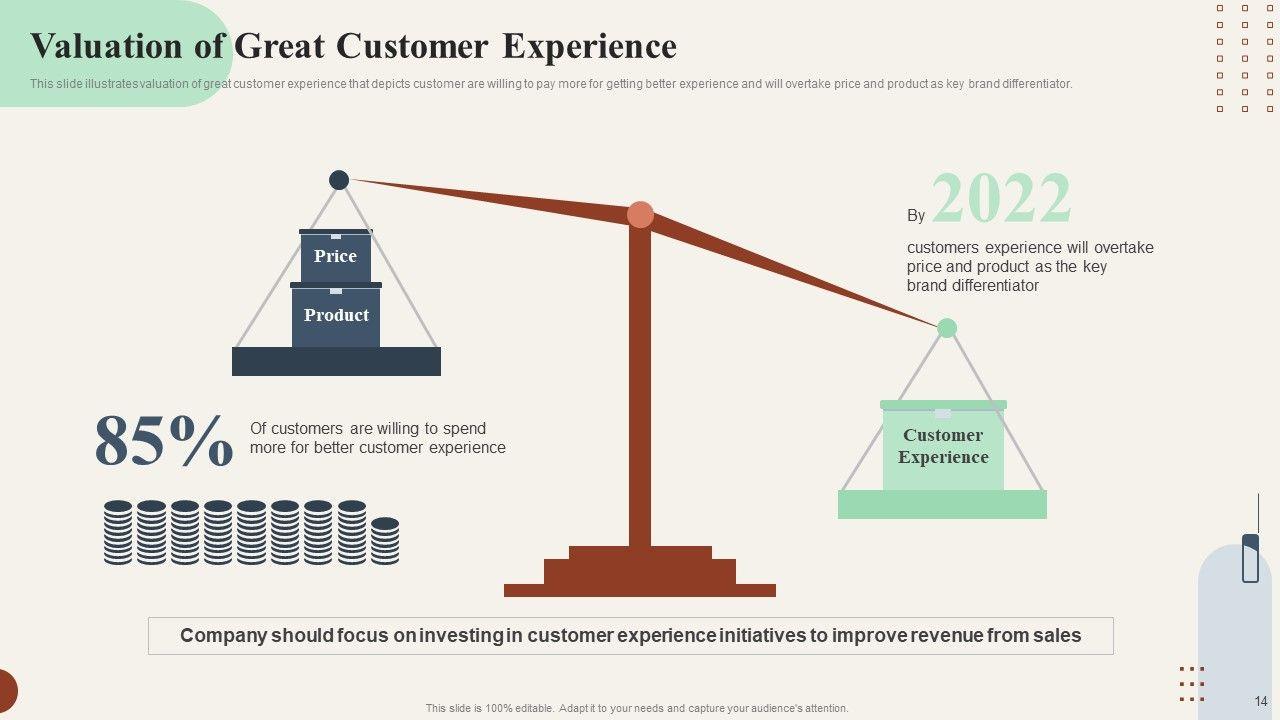 Valuation of Great Customer Experience

This slide illustrates valuation of great customer experience that depicts customer are willing to pay more for getting better experience and will overtake price and product as key brand differentiator.

Price

Product

By 2022

customers experience will overtake price and product as the key brand differentiator

85%

Of customers are willing to spend more for better customer experience

Customer Experience

Company should focus on investing in customer experience initiatives to improve revenue from sales

This slide is 100% editable. Adapt it to your needs and capture your audience's attention.

14